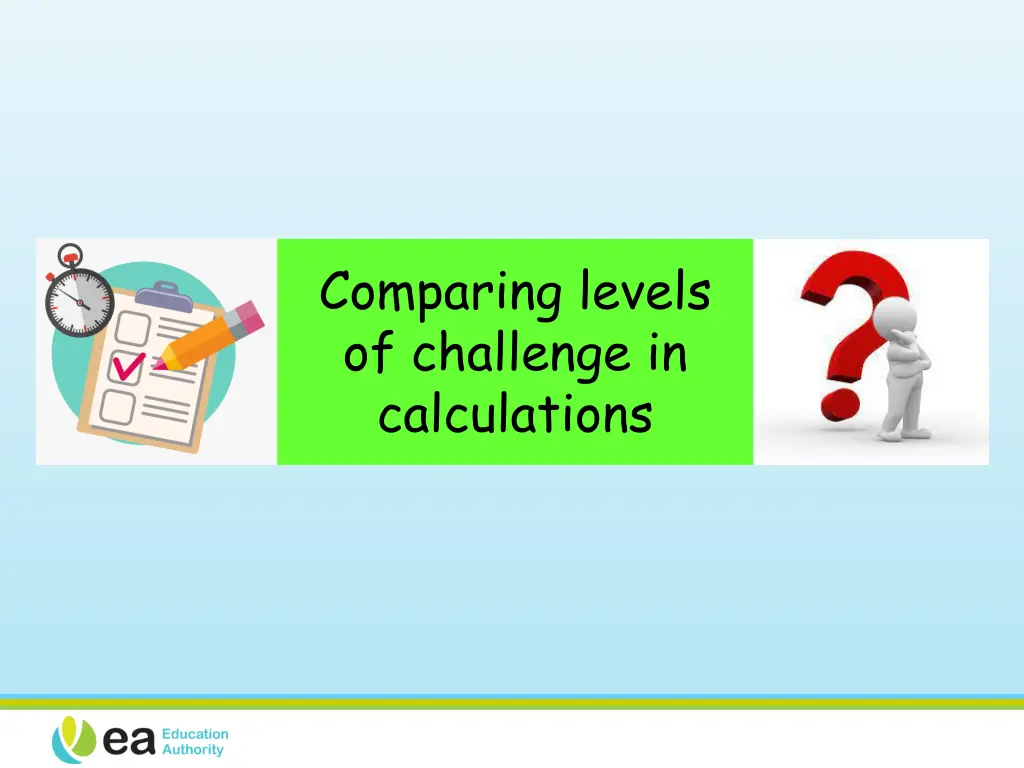 Comparing levels of challenge in calculations

ea Education Authority